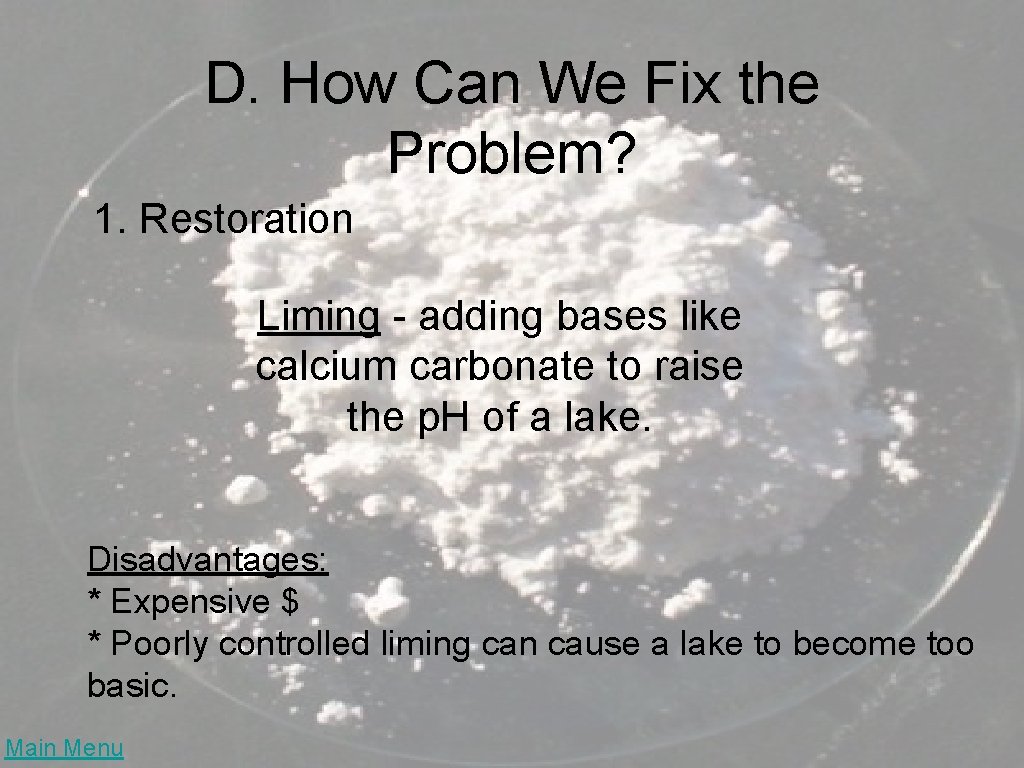 D. How Can We Fix the Problem?

1. Restoration

Liming - adding bases like calcium carbonate to raise the pH of a lake.

Disadvantages:
* Expensive $
* Poorly controlled liming can cause a lake to become too basic.

Main Menu